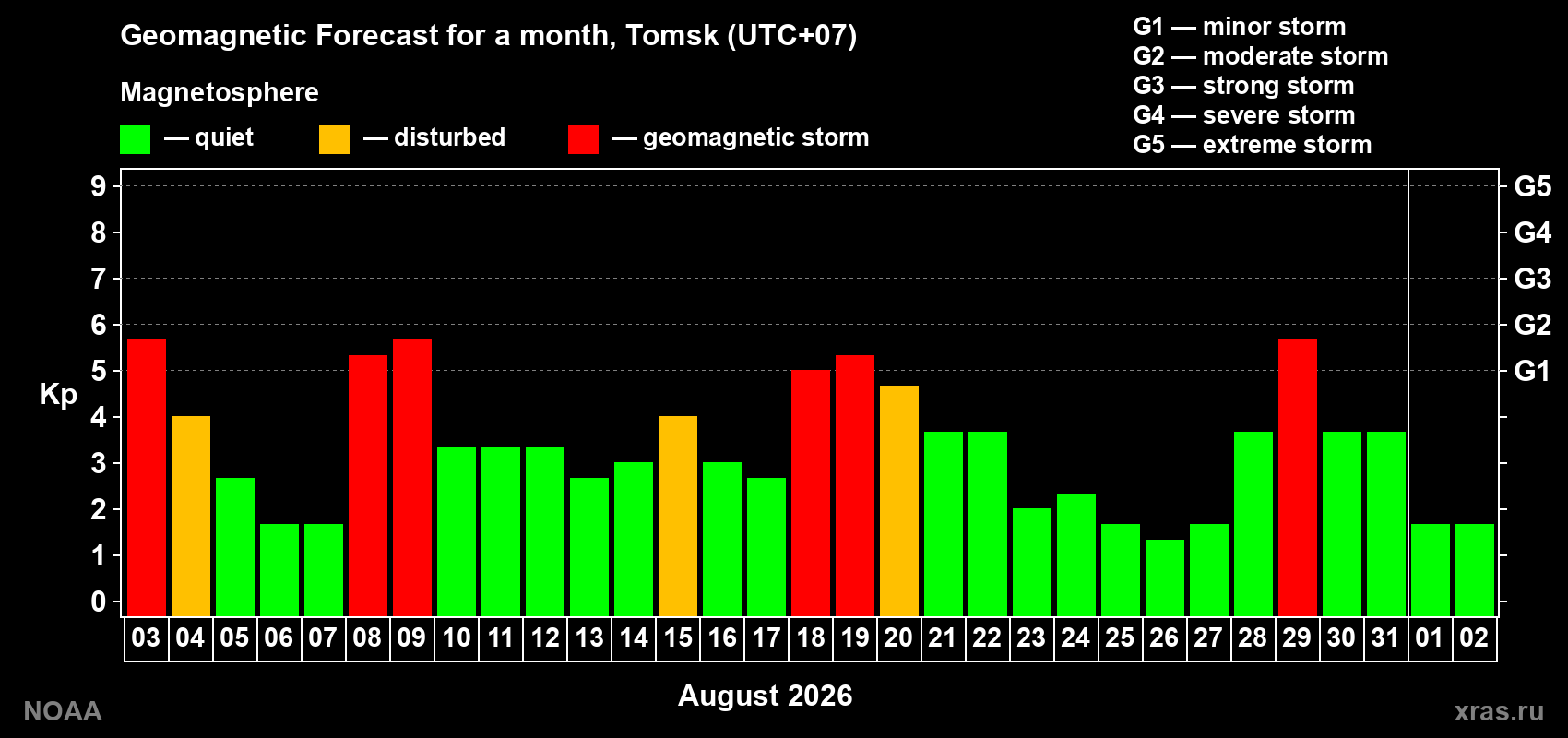 Geomagnetic Forecast for a month, Tomsk (UTC+07)

Magnetosphere

— quiet — disturbed — geomagnetic storm

G1 — minor storm
G2 — moderate storm
G3 — strong storm
G4 — severe storm
G5 — extreme storm

Kp

9
8
7
6
5
4
3
2
1
0

G5
G4
G3
G2
G1

03 04 05 06 07 08 09 10 11 12 13 14 15 16 17 18 19 20 21 22 23 24 25 26 27 28 29 30 31 01 02

August 2026

NOAA

xras.ru